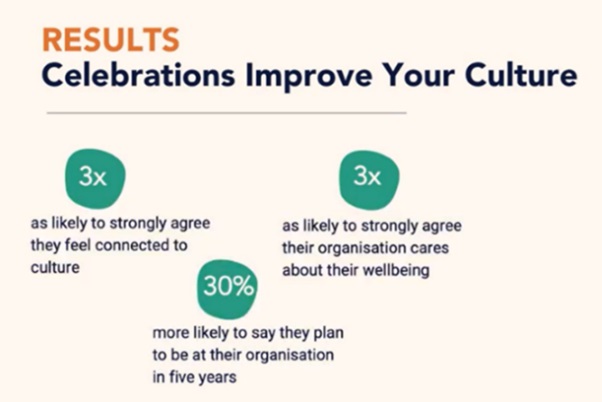 RESULTS
Celebrations Improve Your Culture

3x

as likely to strongly agree they feel connected to culture

3x

as likely to strongly agree their organisation cares about their wellbeing

30%

more likely to say they plan to be at their organisation in five years